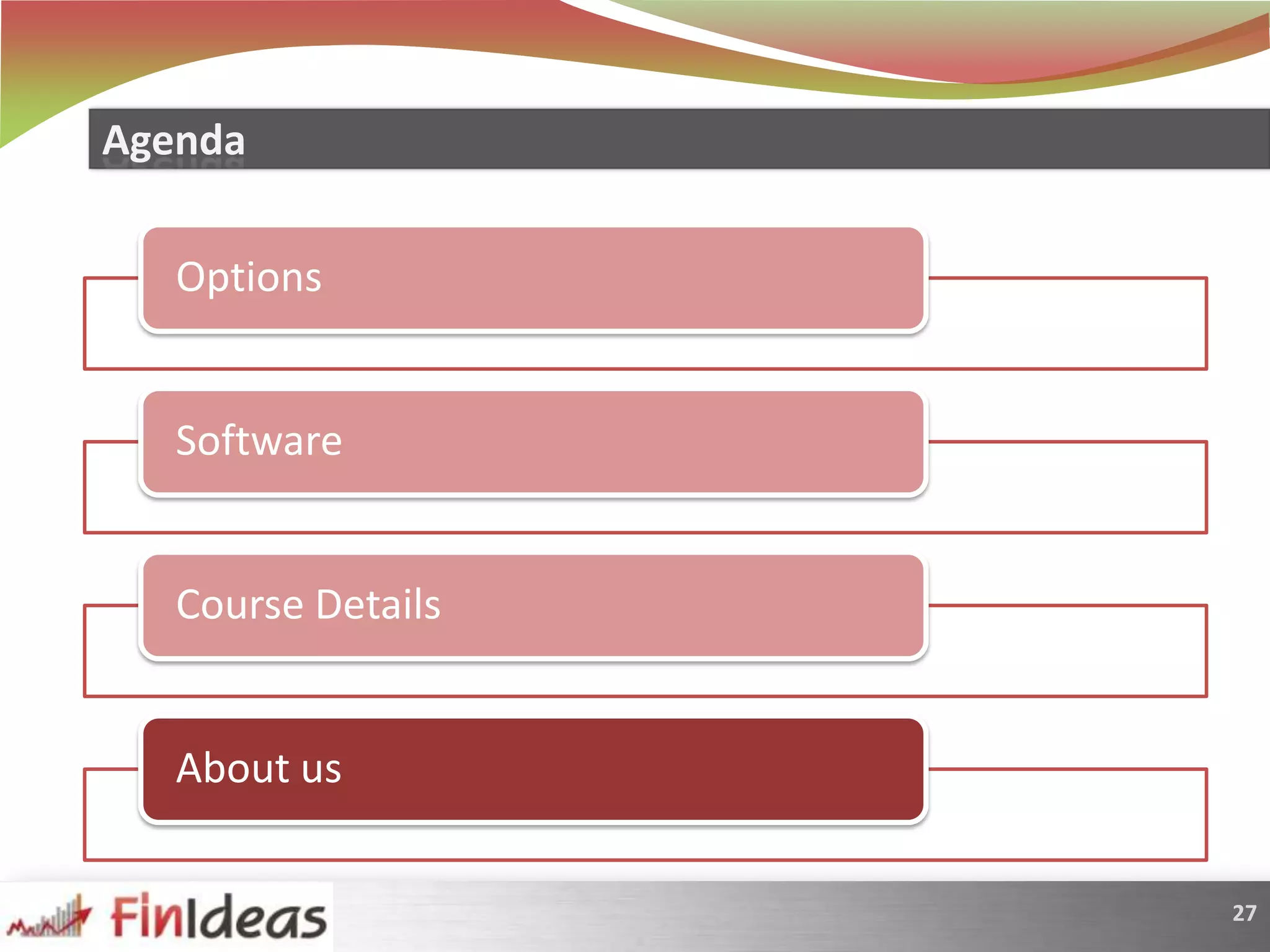 Agenda

Options

Software

Course Details

About us

FinIdeas

27